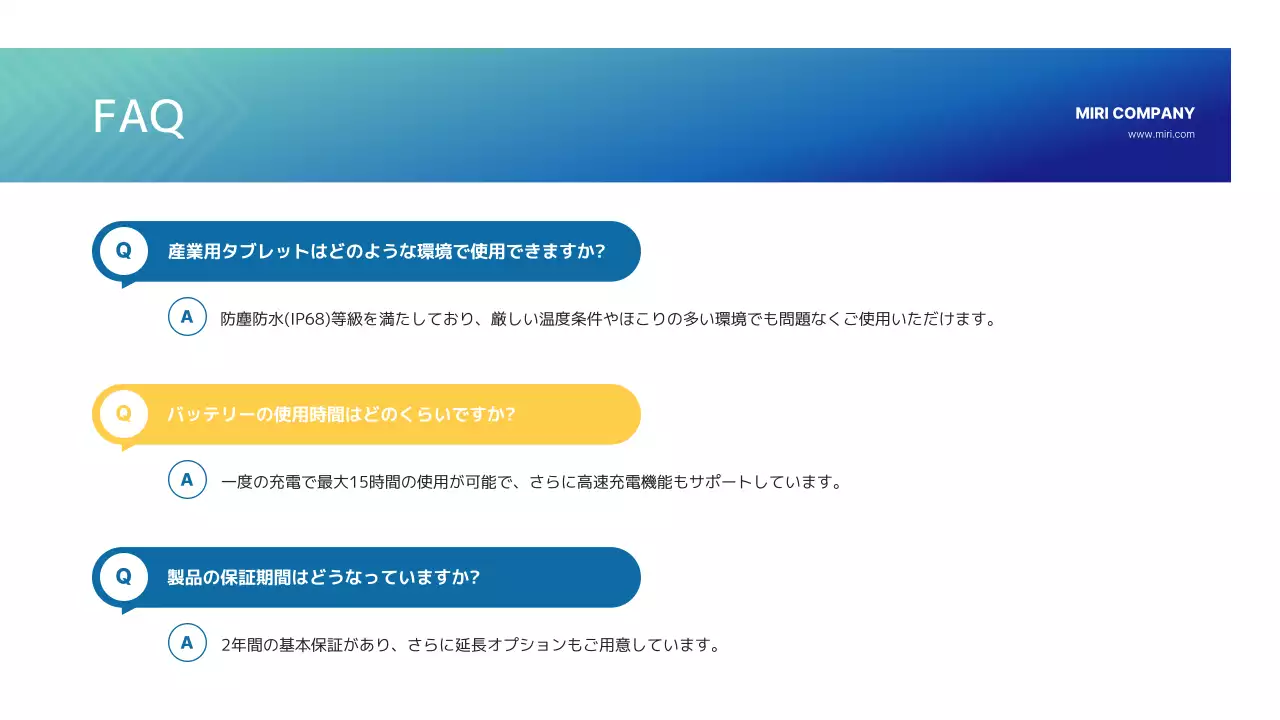 FAQ

MIRI COMPANY
www.miri.com

Q 産業用タブレットはどのような環境で使用できますか?

A 防塵防水(IP68)等級を満たしており、厳しい温度条件やほこりの多い環境でも問題なくご使用いただけます。

Q バッテリーの使用時間はどのくらいですか?

A 一度の充電で最大15時間の使用が可能で、さらに高速充電機能もサポートしています。

Q 製品の保証期間はどうなっていますか?

A 2年間の基本保証があり、さらに延長オプションもご用意しています。